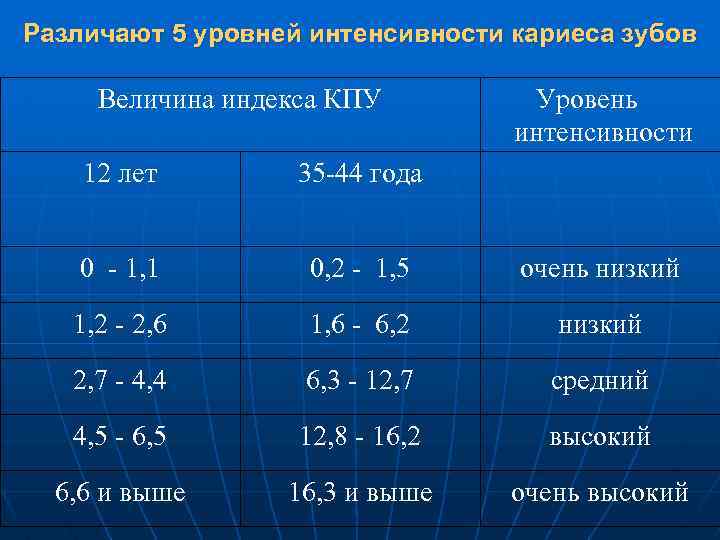 Различают 5 уровней интенсивности кариеса зубов

| Величина индекса КПУ | | Уровень интенсивности |
|---|---|---|
| 12 лет | 35-44 года | |
| 0 - 1,1 | 0,2 - 1,5 | очень низкий |
| 1,2 - 2,6 | 1,6 - 6,2 | низкий |
| 2,7 - 4,4 | 6,3 - 12,7 | средний |
| 4,5 - 6,5 | 12,8 - 16,2 | высокий |
| 6,6 и выше | 16,3 и выше | очень высокий |